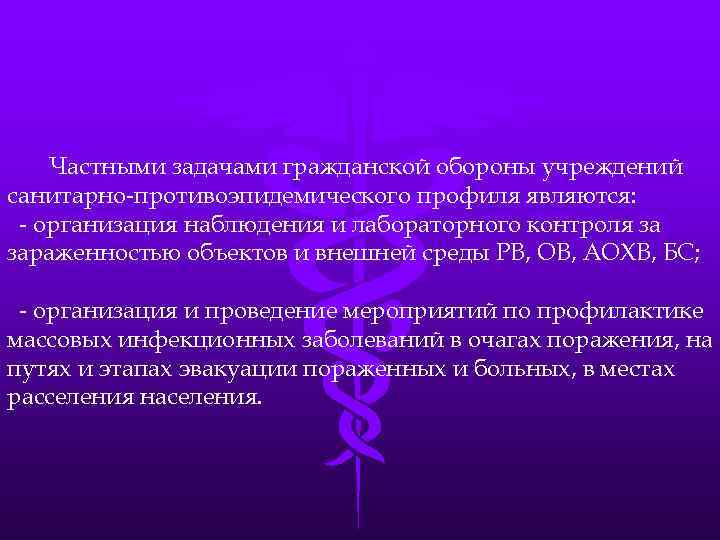 Частными задачами гражданской обороны учреждений санитарно-противоэпидемического профиля являются:
- организация наблюдения и лабораторного контроля за зараженностью объектов и внешней среды РВ, ОВ, АОХВ, БС;

- организация и проведение мероприятий по профилактике массовых инфекционных заболеваний в очагах поражения, на путях и этапах эвакуации пораженных и больных, в местах расселения населения.